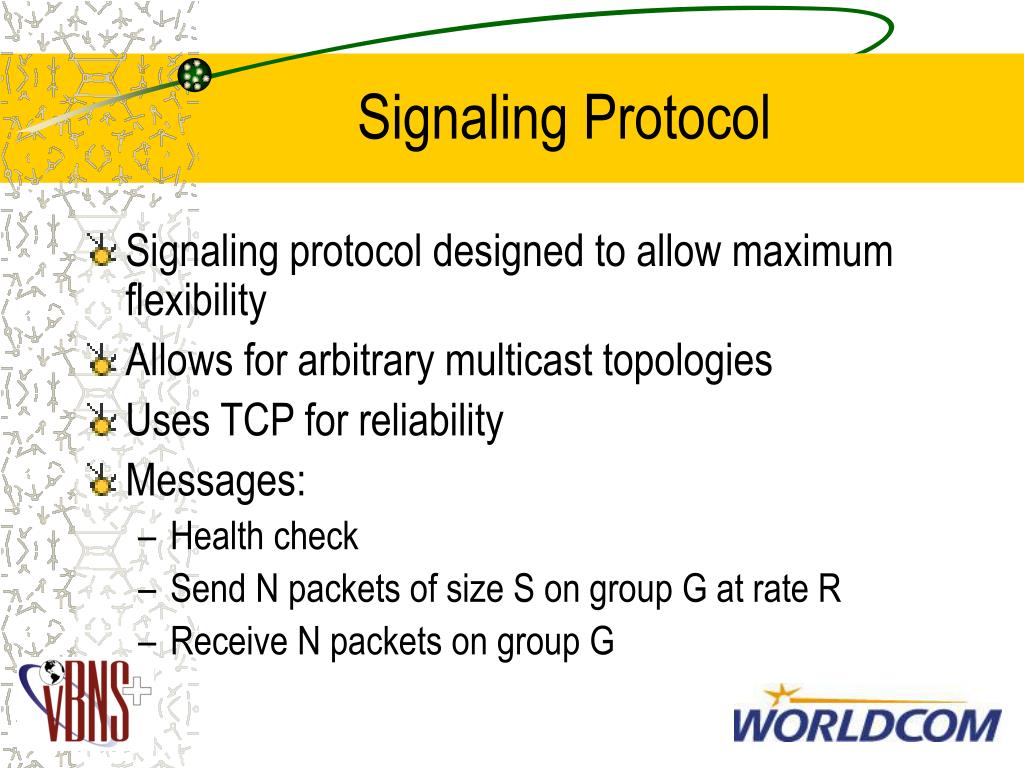 Signaling Protocol

Signaling protocol designed to allow maximum flexibility

Allows for arbitrary multicast topologies

Uses TCP for reliability

Messages:

– Health check

– Send N packets of size S on group G at rate R

– Receive N packets on group G

vBNS+

WORLDCOM